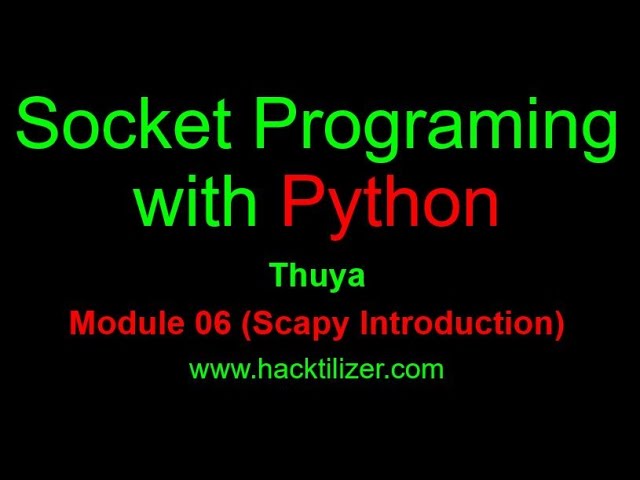 Socket Programing with Python

Thuya

Module 06 (Scapy Introduction)

www.hacktilizer.com